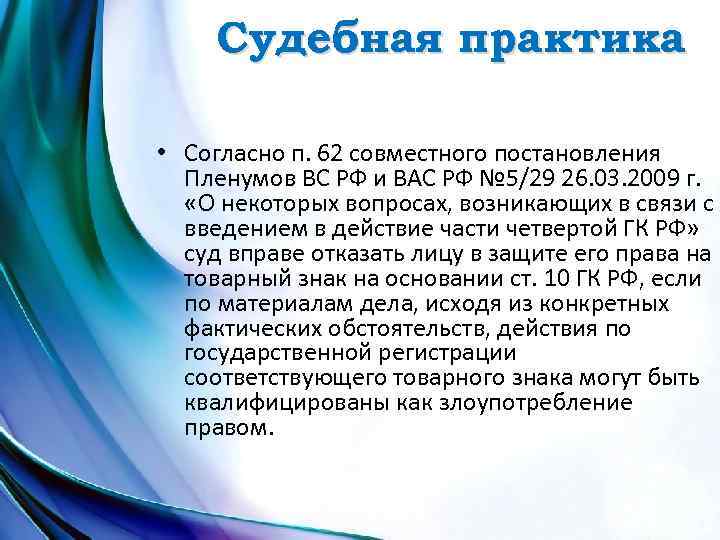 Судебная практика

• Согласно п. 62 совместного постановления Пленумов ВС РФ и ВАС РФ №5/29 26.03.2009 г. «О некоторых вопросах, возникающих в связи с введением в действие части четвертой ГК РФ» суд вправе отказать лицу в защите его права на товарный знак на основании ст. 10 ГК РФ, если по материалам дела, исходя из конкретных фактических обстоятельств, действия по государственной регистрации соответствующего товарного знака могут быть квалифицированы как злоупотребление правом.